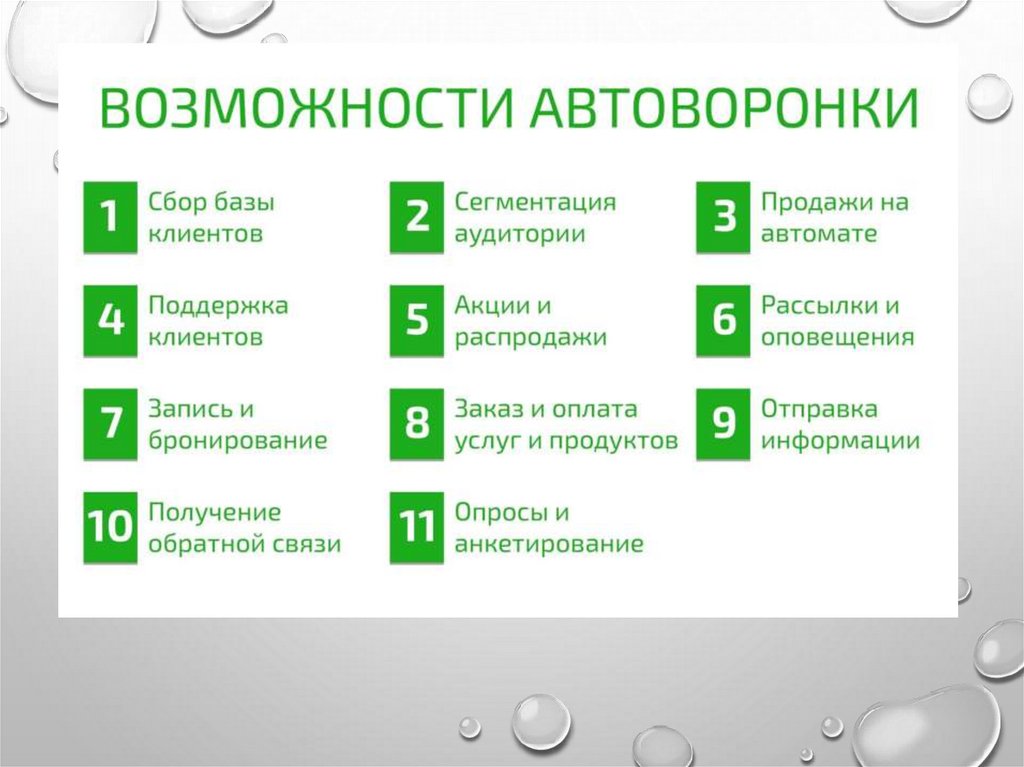 ВОЗМОЖНОСТИ АВТОВОРОНКИ

1 Сбор базы клиентов

2 Сегментация аудитории

3 Продажи на автомате

4 Поддержка клиентов

5 Акции и распродажи

6 Рассылки и оповещения

7 Запись и бронирование

8 Заказ и оплата услуг и продуктов

9 Отправка информации

10 Получение обратной связи

11 Опросы и анкетирование